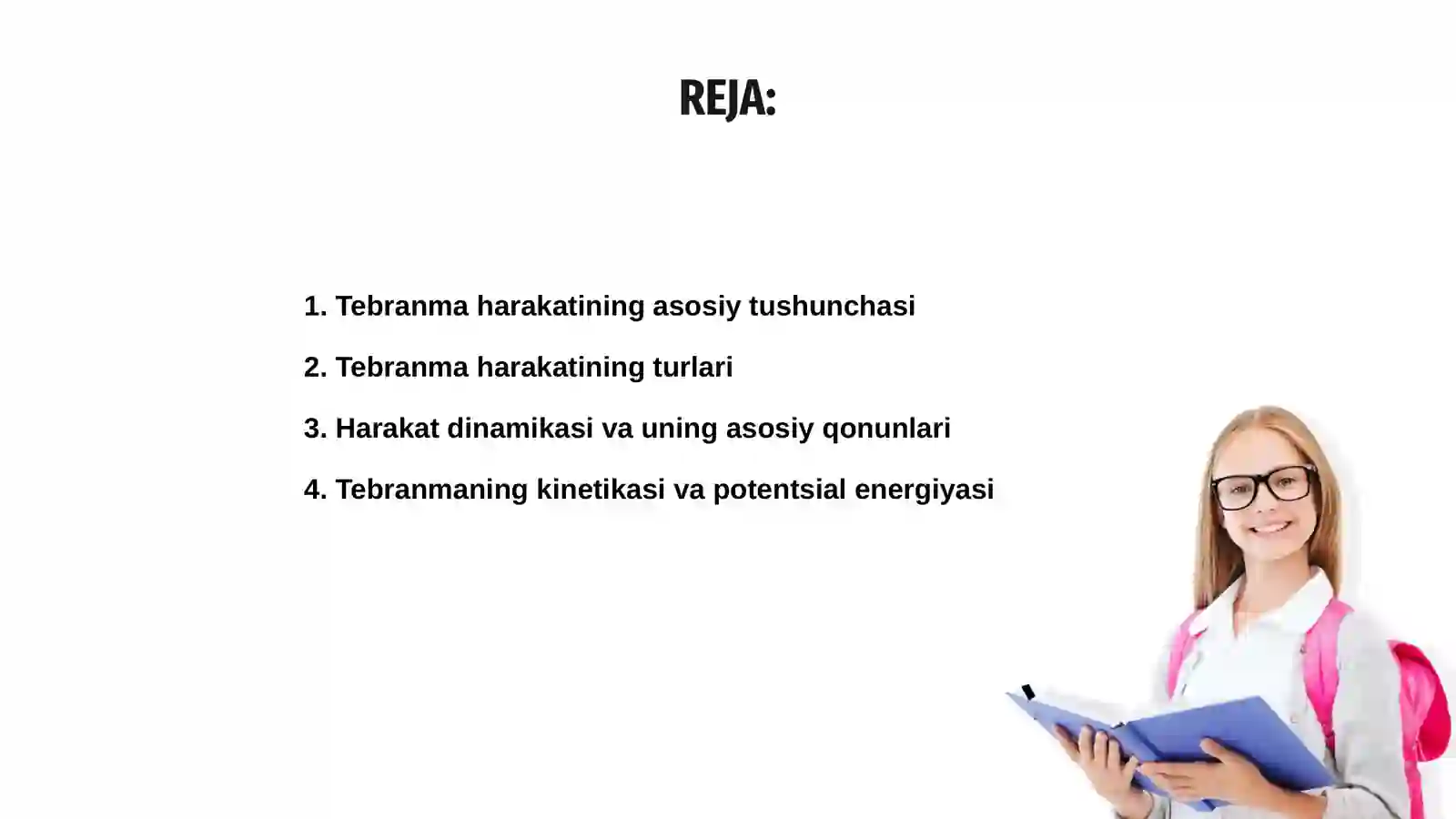 REJA:

1. Tebranma harakatining asosiy tushunchasi

2. Tebranma harakatining turlari

3. Harakat dinamikasi va uning asosiy qonunlari

4. Tebranmaning kinetikasi va potentsial energiyasi